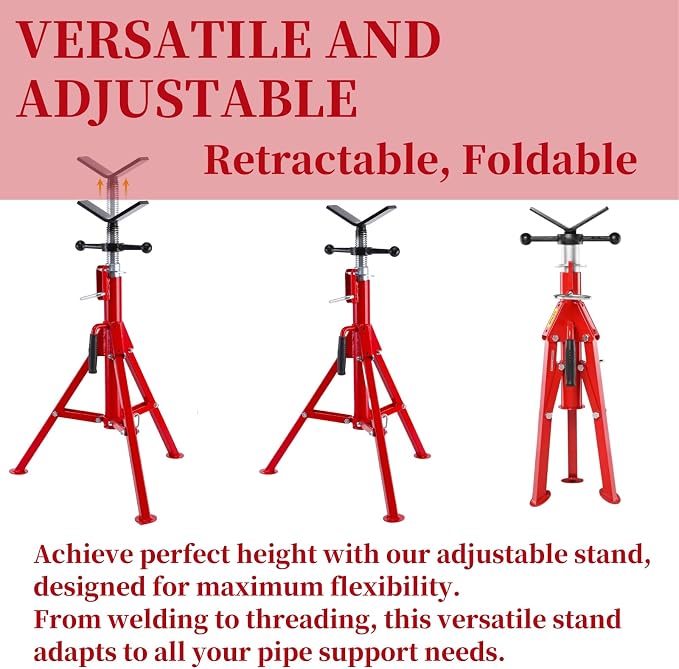 VERSATILE AND ADJUSTABLE

Retractable, Foldable

Achieve perfect height with our adjustable stand, designed for maximum flexibility.
From welding to threading, this versatile stand adapts to all your pipe support needs.